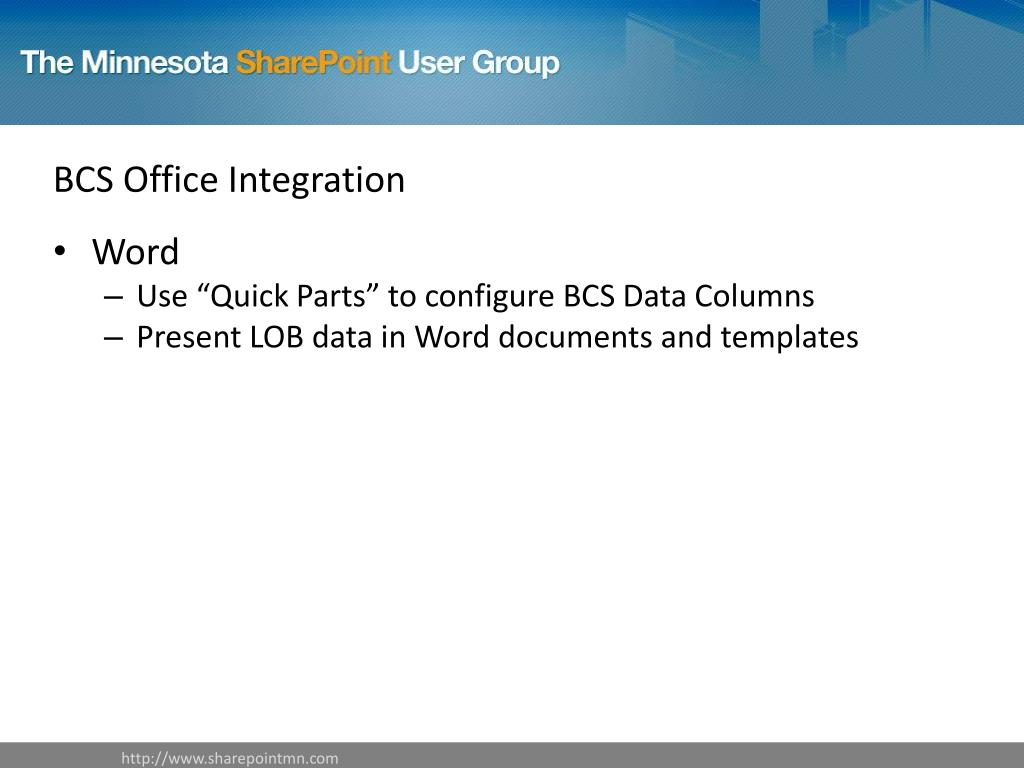 The Minnesota SharePoint User Group

BCS Office Integration

• Word
– Use “Quick Parts” to configure BCS Data Columns
– Present LOB data in Word documents and templates

http://www.sharepointmn.com